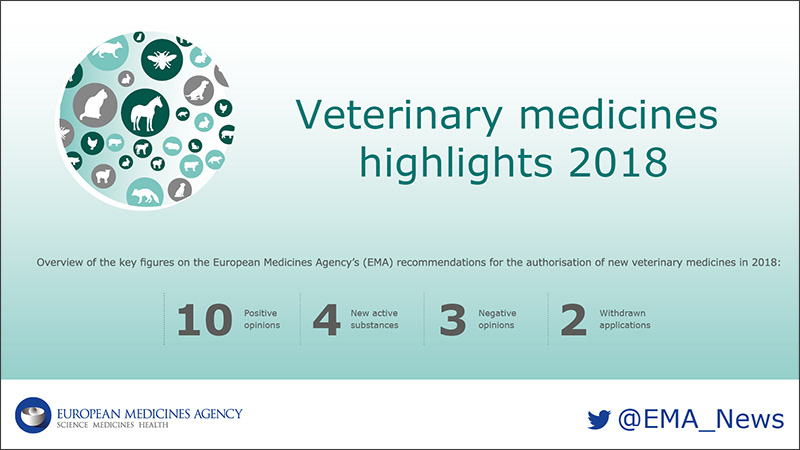 Veterinary medicines highlights 2018

Overview of the key figures on the European Medicines Agency's (EMA) recommendations for the authorisation of new veterinary medicines in 2018:

10 Positive opinions

4 New active substances

3 Negative opinions

2 Withdrawn applications

EUROPEAN MEDICINES AGENCY
SCIENCE MEDICINES HEALTH

@EMA_News